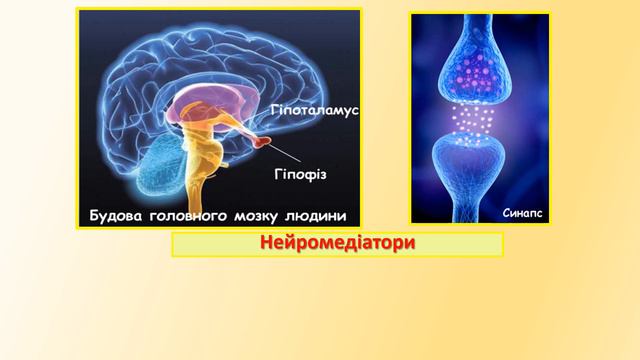 Гіпоталамус

Гіпофіз

Будова головного мозку людини

Синапс

Нейромедіатори